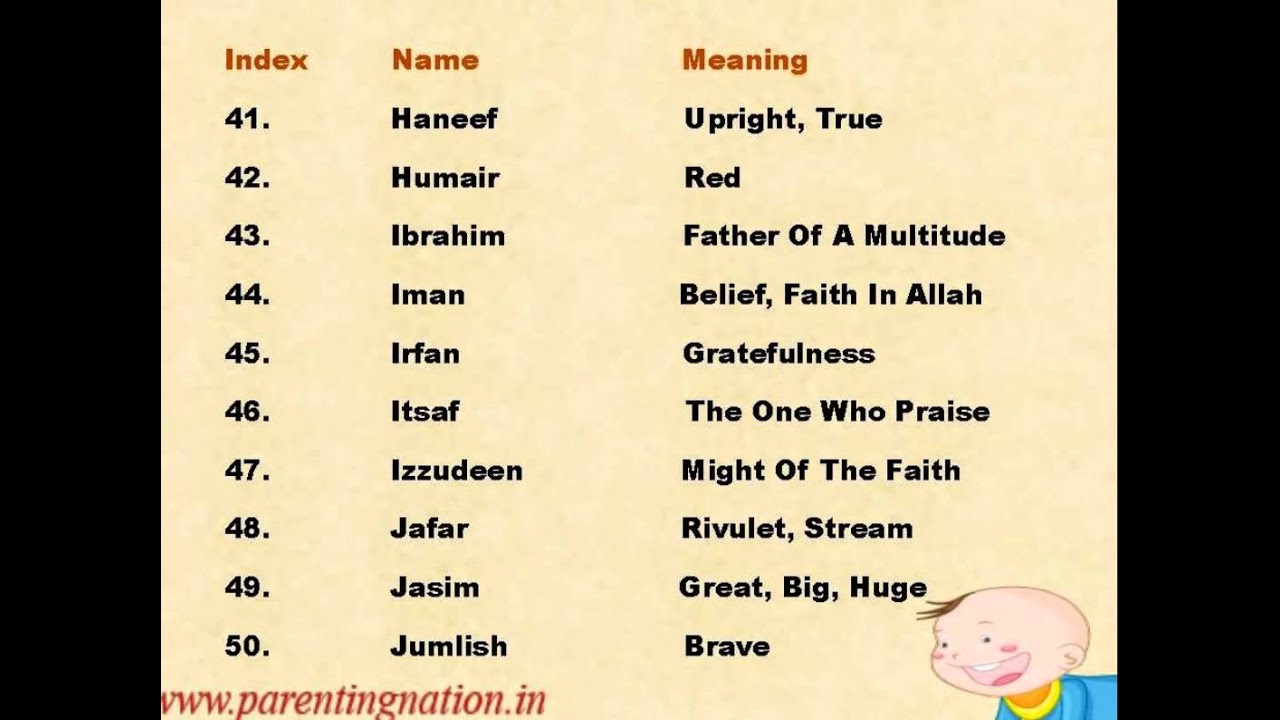 | Index | Name | Meaning |
|---|---|---|
| 41. | Haneef | Upright, True |
| 42. | Humair | Red |
| 43. | Ibrahim | Father Of A Multitude |
| 44. | Iman | Belief, Faith In Allah |
| 45. | Irfan | Gratefulness |
| 46. | Itsaf | The One Who Praise |
| 47. | Izzudeen | Might Of The Faith |
| 48. | Jafar | Rivulet, Stream |
| 49. | Jasim | Great, Big, Huge |
| 50. | Jumlish | Brave |

www.parentingnation.in